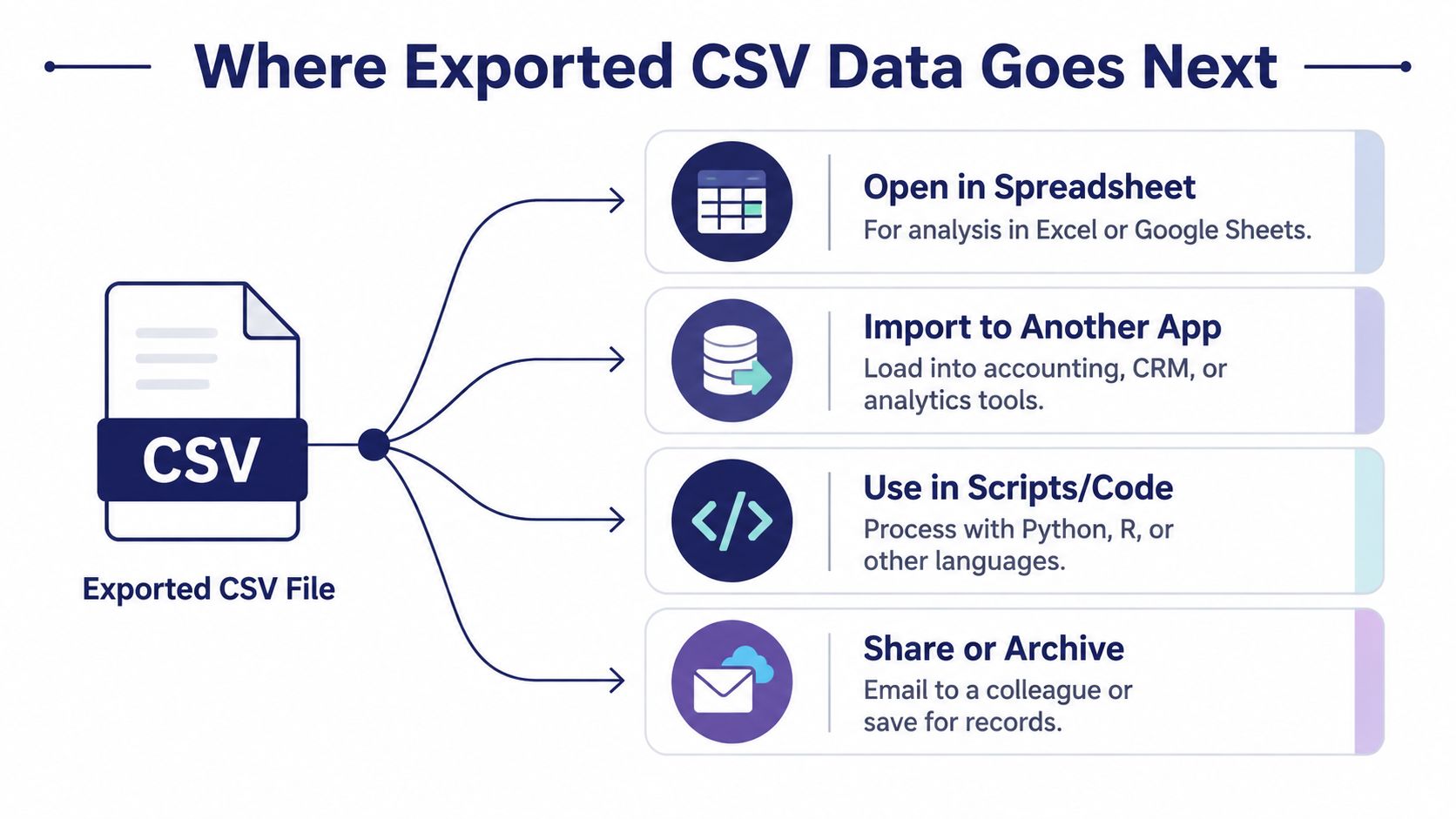 Where Exported CSV Data Goes Next

CSV

Exported CSV File

Open in Spreadsheet
For analysis in Excel or Google Sheets.

Import to Another App
Load into accounting, CRM, or analytics tools.

Use in Scripts/Code
Process with Python, R, or other languages.

Share or Archive
Email to a colleague or save for records.